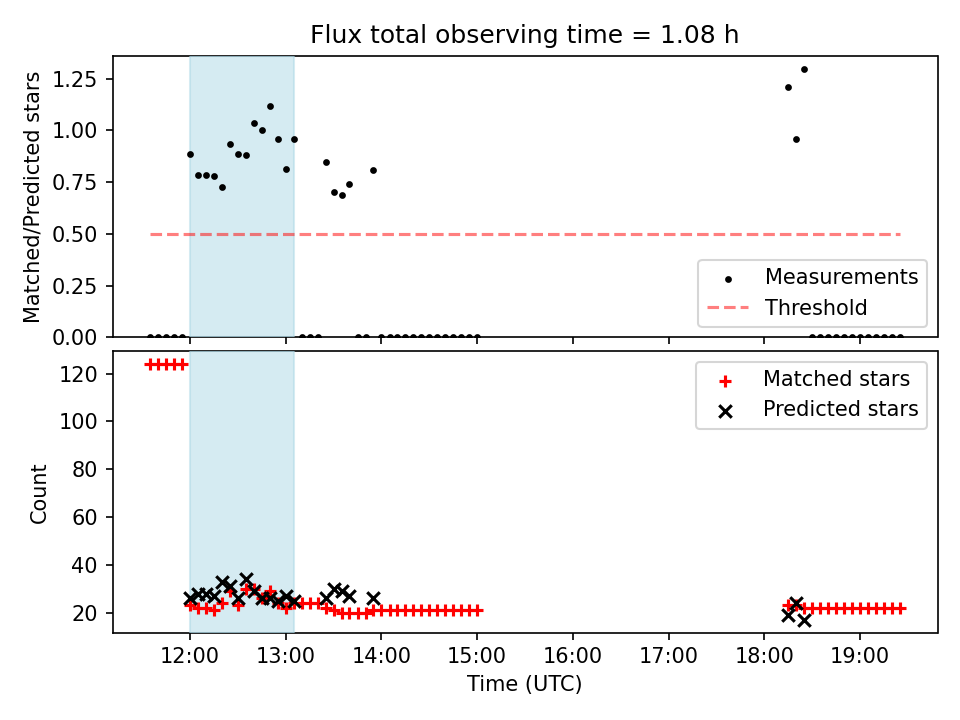 Flux total observing time = 1.08 h

Matched/Predicted stars

1.25
1.00
0.75
0.50
0.25
0.00

Measurements
Threshold

Count

120
100
80
60
40
20

Matched stars
Predicted stars

12:00
13:00
14:00
15:00
16:00
17:00
18:00
19:00

Time (UTC)